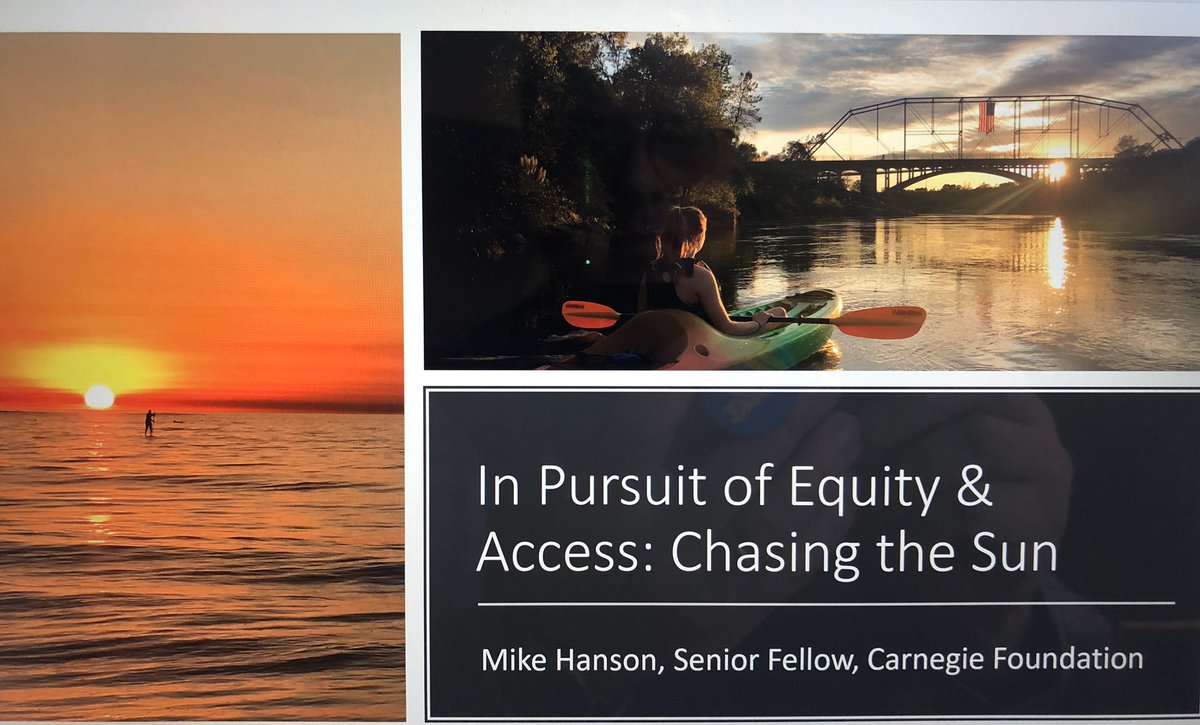 In Pursuit of Equity & Access: Chasing the Sun

Mike Hanson, Senior Fellow, Carnegie Foundation